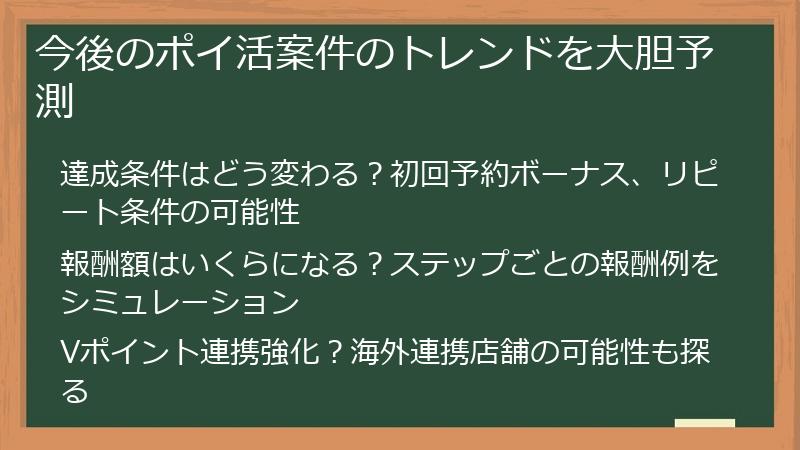 今後のポイ活案件のトレンドを大胆予測

達成条件はどう変わる？初回予約ボーナス、リピート条件の可能性

報酬額はいくらになる？ステップごとの報酬例をシミュレーション

Vポイント連携強化？海外連携店舗の可能性も探る